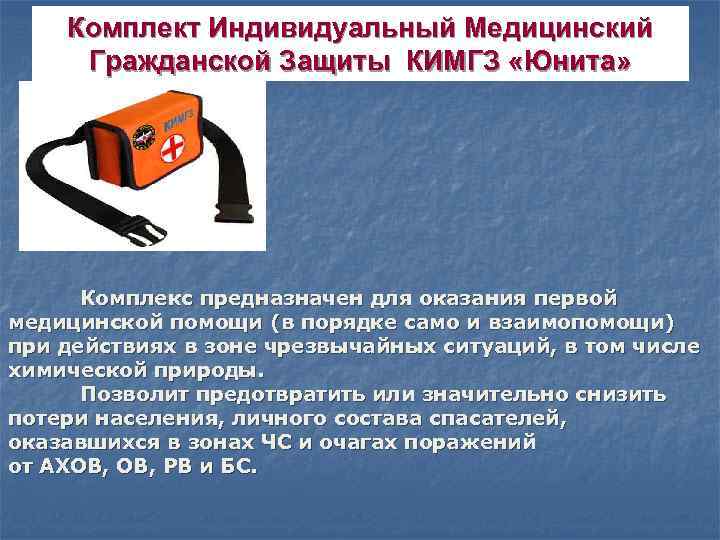 Комплект Индивидуальный Медицинский Гражданской Защиты КИМГЗ «Юнита»

КИМГЗ

Комплекс предназначен для оказания первой медицинской помощи (в порядке само и взаимопомощи) при действиях в зоне чрезвычайных ситуаций, в том числе химической природы.

Позволит предотвратить или значительно снизить потери населения, личного состава спасателей, оказавшихся в зонах ЧС и очагах поражений от АХОВ, ОВ, РВ и БС.